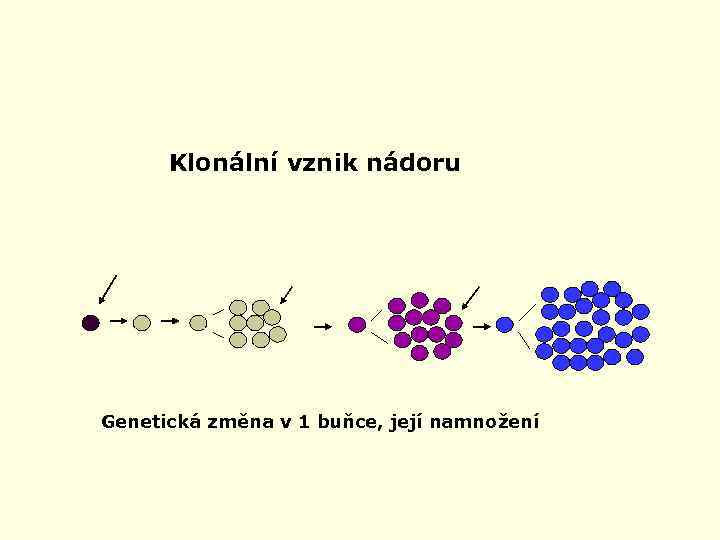 Klonální vznik nádoru

Genetická změna v 1 buňce, její namnožení